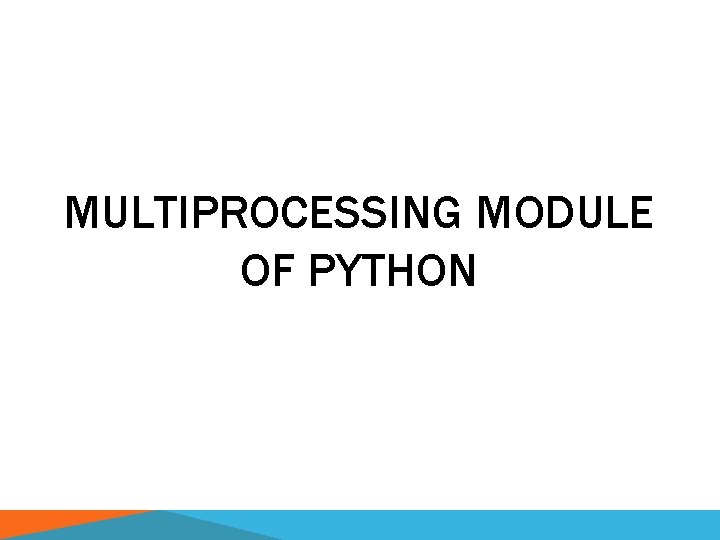 MULTIPROCESSING MODULE OF PYTHON